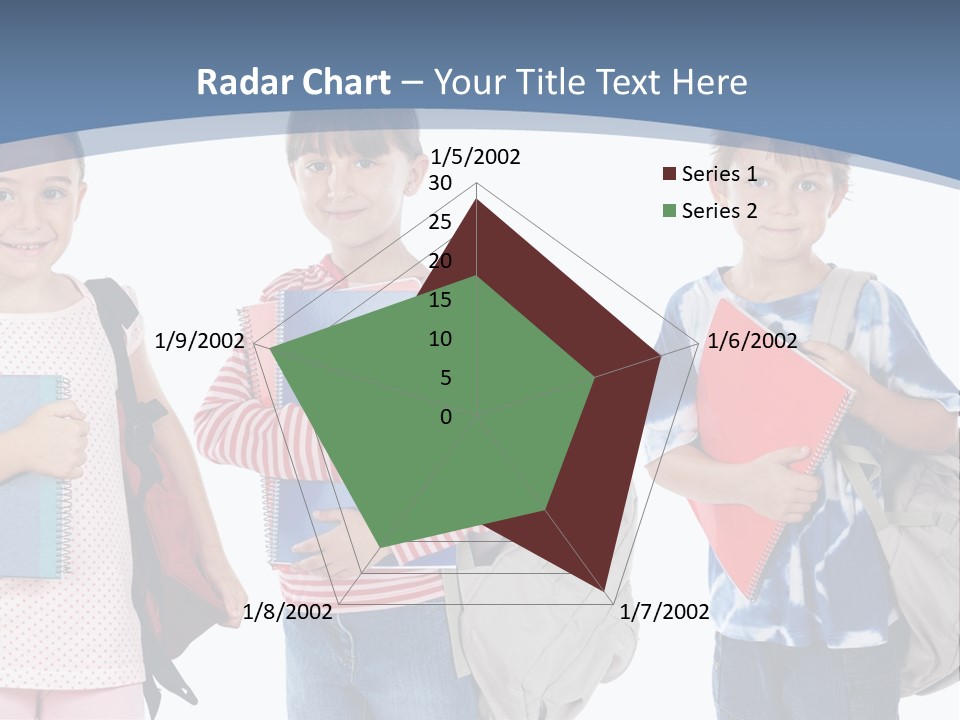 Radar Chart – Your Title Text Here

1/5/2002
30
25
20
15
10
5
0
1/6/2002
1/7/2002
1/8/2002
1/9/2002

Series 1
Series 2